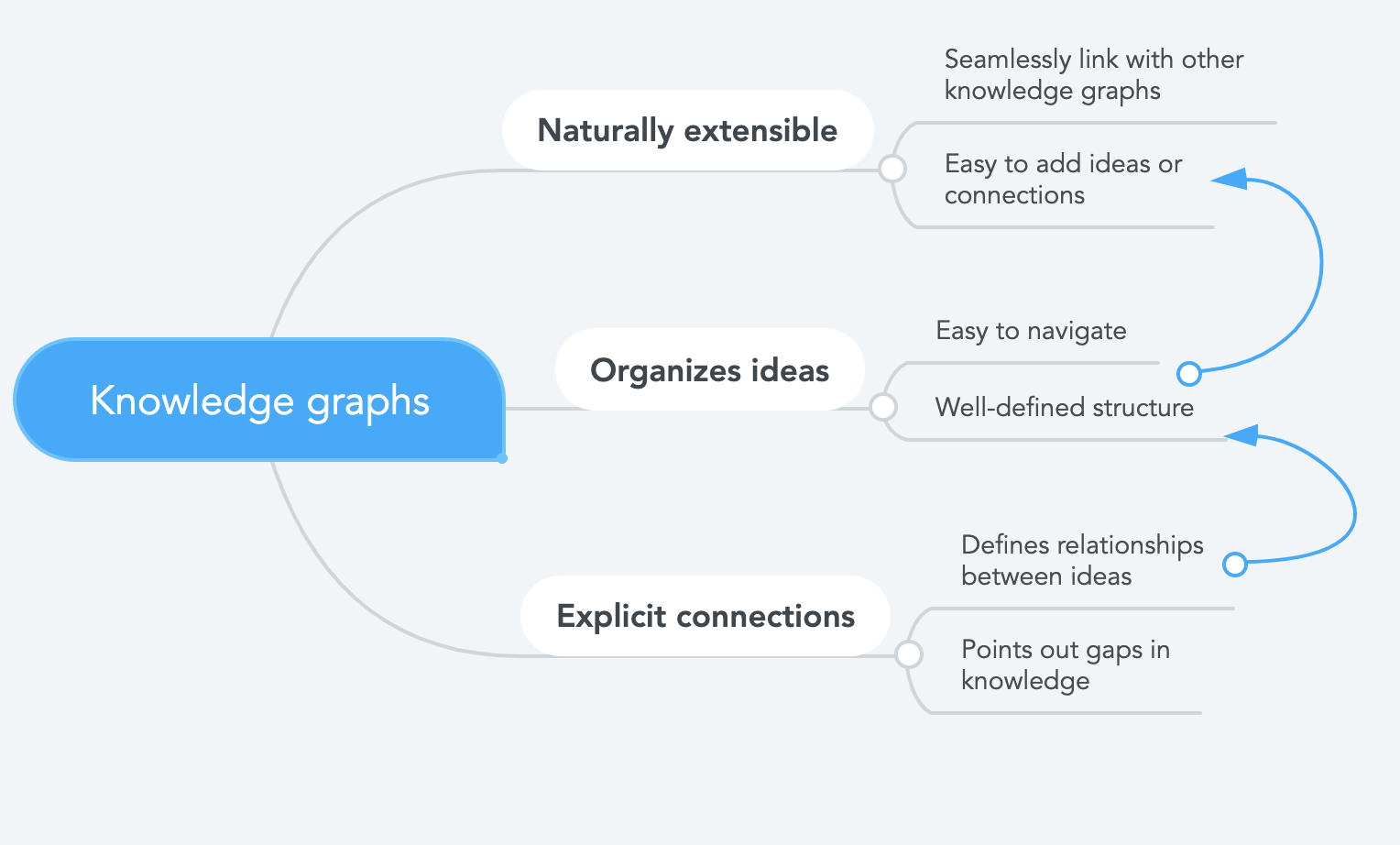 Knowledge graphs

Naturally extensible

Seamlessly link with other knowledge graphs

Easy to add ideas or connections

Organizes ideas

Easy to navigate

Well-defined structure

Explicit connections

Defines relationships between ideas

Points out gaps in knowledge